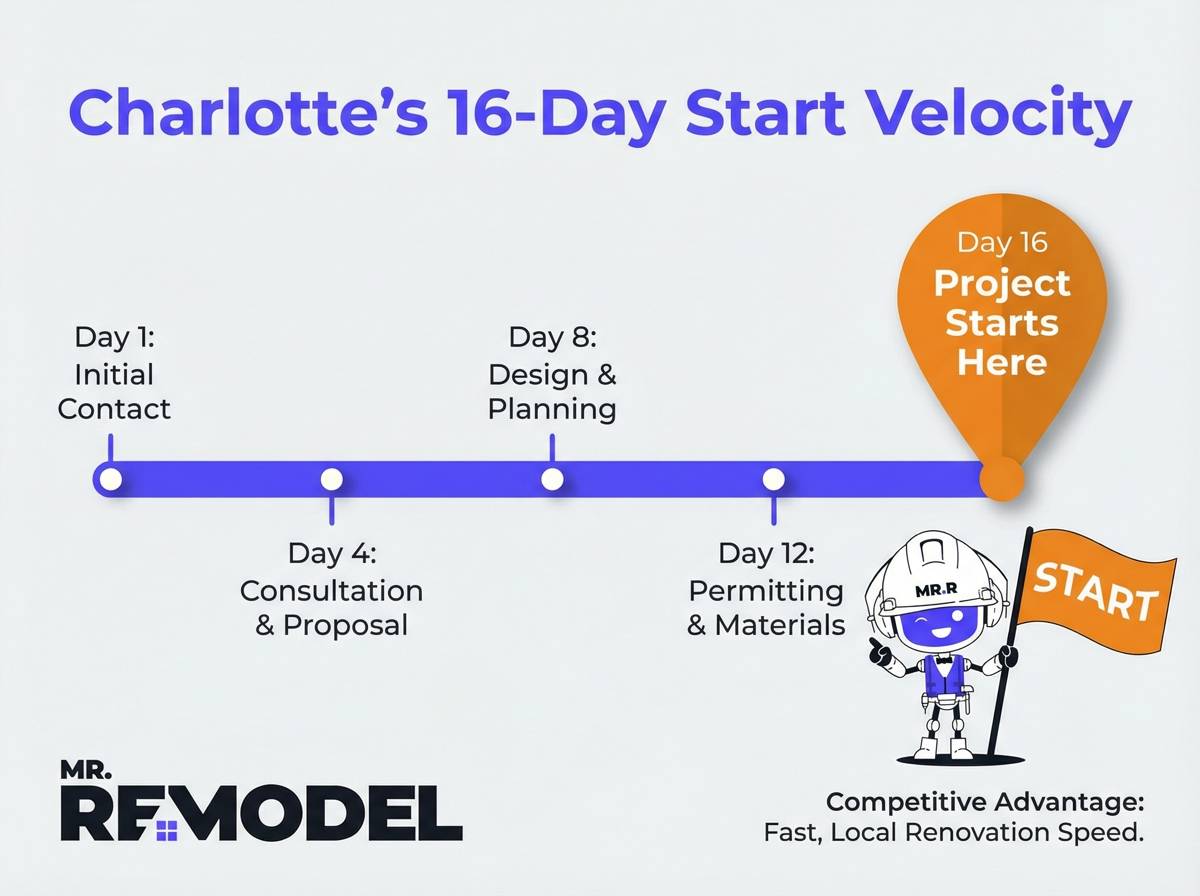 Charlotte's 16-Day Start Velocity

Day 1:
Initial
Contact

Day 4:
Consultation
& Proposal

Day 8:
Design &
Planning

Day 12:
Permitting
& Materials

Day 16
Project
Starts
Here

MR.R

START

MR.
REMODEL

Competitive Advantage:
Fast, Local Renovation Speed.